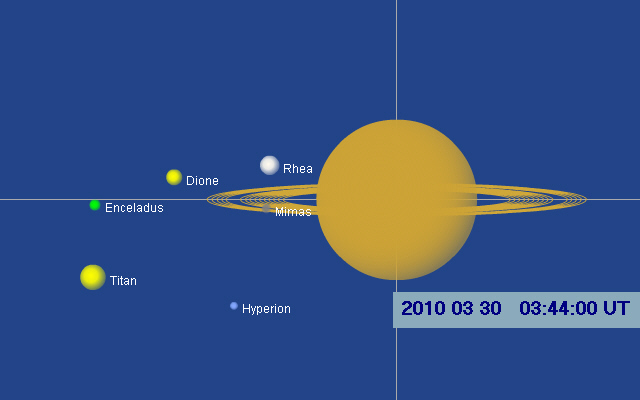 Rhea
Dione
Enceladus
Mimas
Titan
Hyperion
2010 03 30 03:44:00 UT